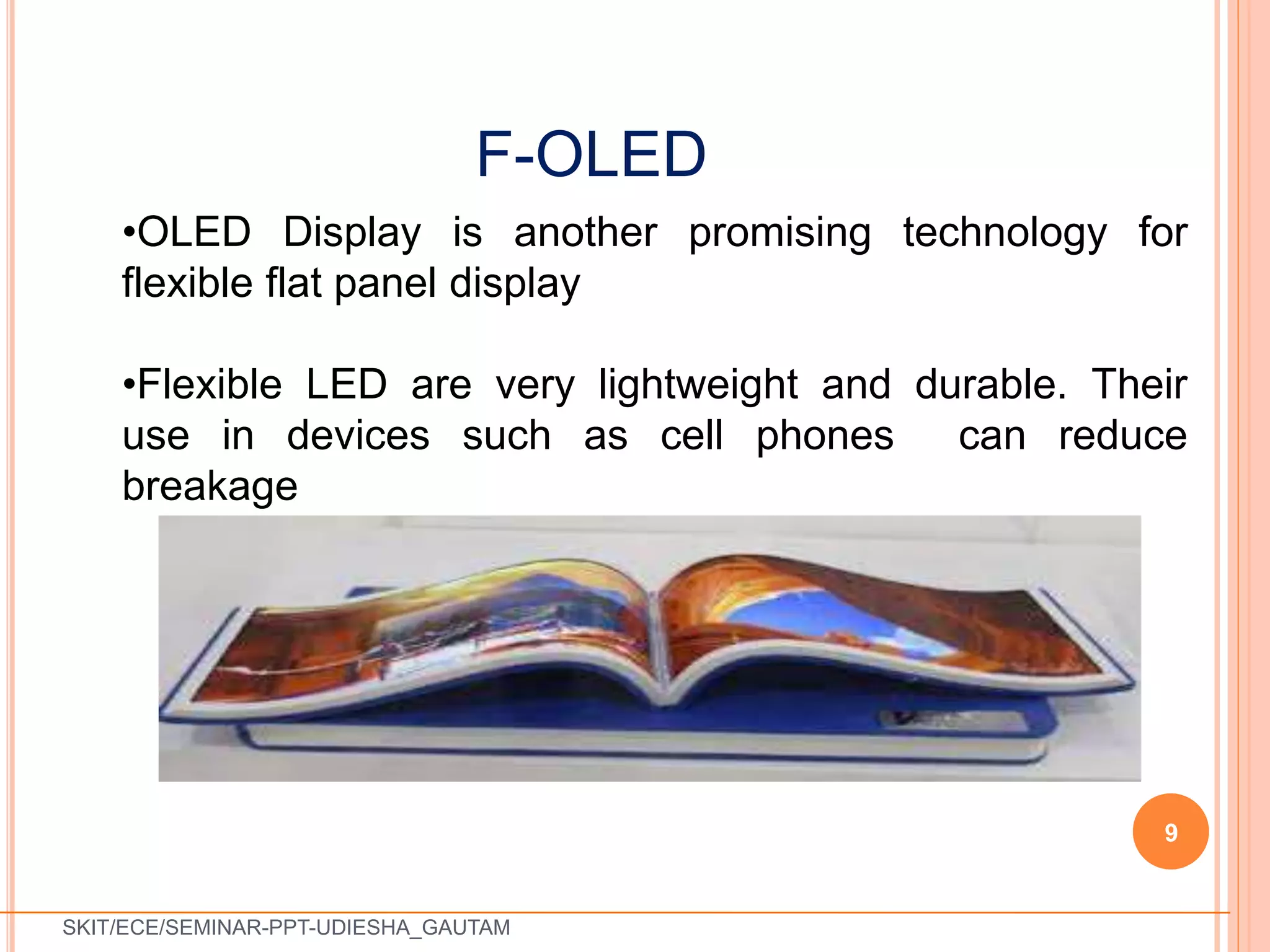 F-OLED

•OLED Display is another promising technology for flexible flat panel display

•Flexible LED are very lightweight and durable. Their use in devices such as cell phones can reduce breakage

9

SKIT/ECE/SEMINAR-PPT-UDIESHA_GAUTAM